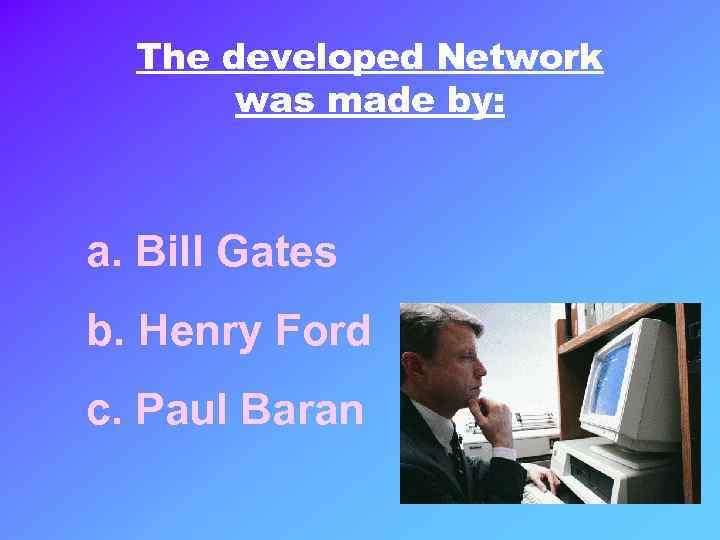 The developed Network was made by:

a. Bill Gates

b. Henry Ford

c. Paul Baran